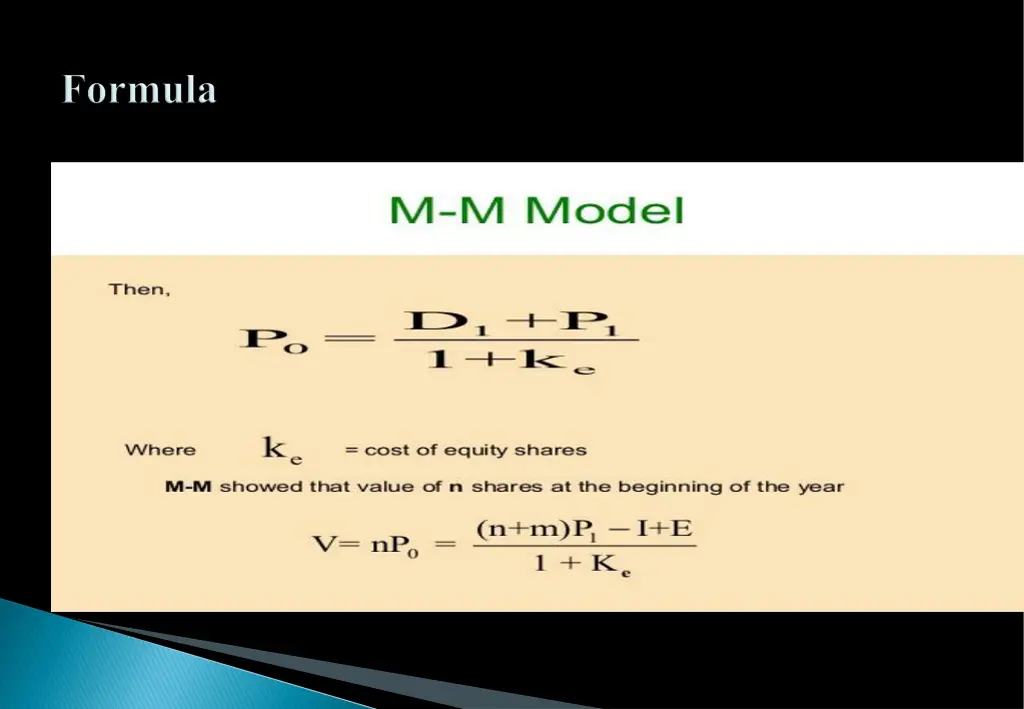 Formula

M-M Model

Then,

$P_0 = \frac{D_1 + P_1}{1 + k_e}$

Where $k_e$ = cost of equity shares

M-M showed that value of n shares at the beginning of the year

$V = nP_0 = \frac{(n+m)P_1 - I + E}{1 + K_e}$